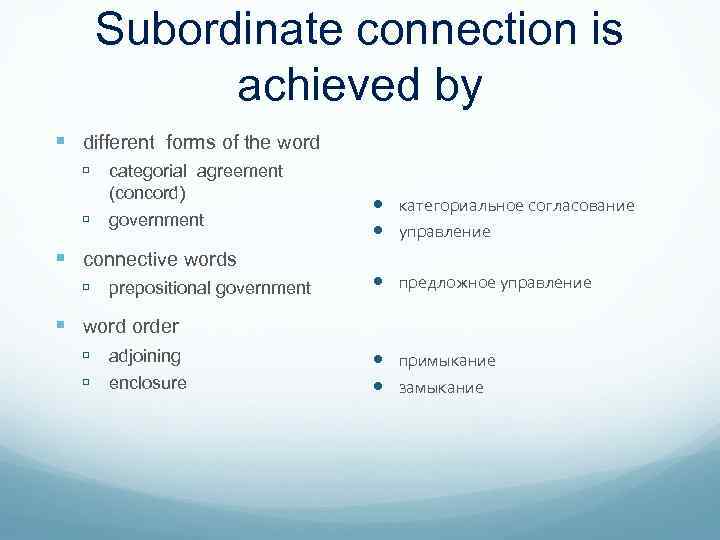 Subordinate connection is achieved by

different forms of the word
categorial agreement (concord)
government
connective words
prepositional government
word order
adjoining
enclosure

категориальное согласование
управление
предложное управление
примыкание
замыкание